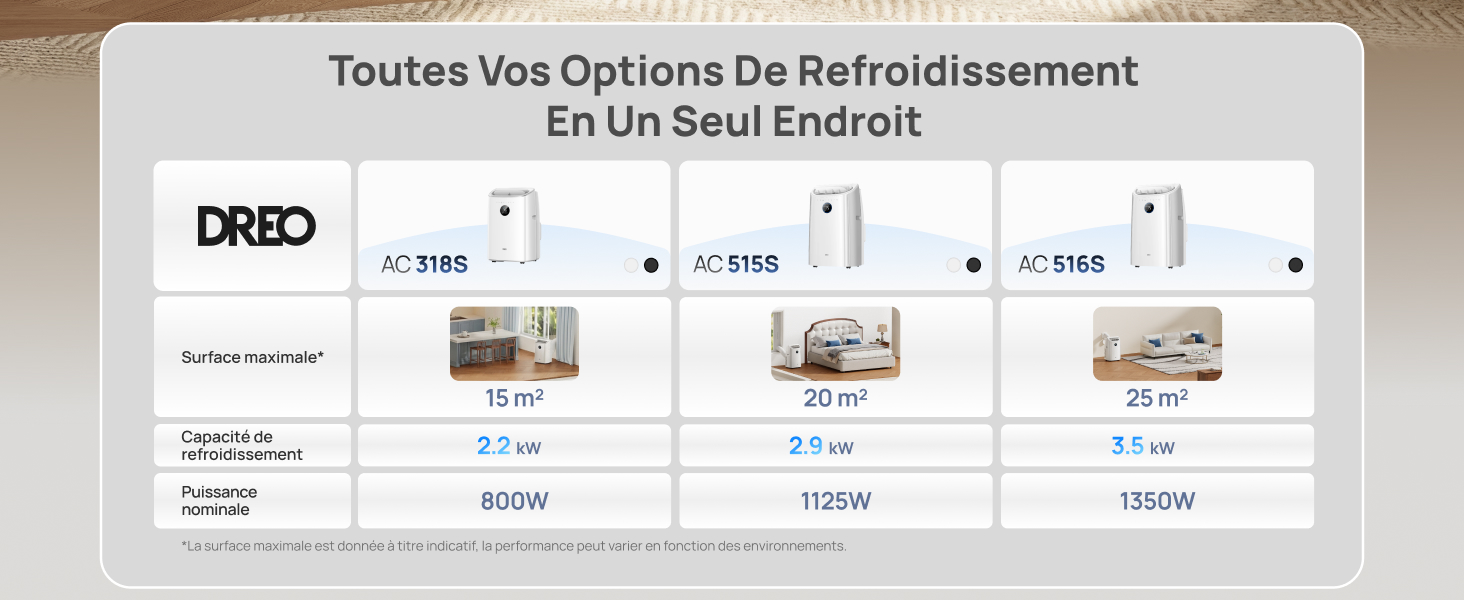 Toutes Vos Options De Refroidissement En Un Seul Endroit

| DREO | AC 318S | AC 515S | AC 516S |
|---|---|---|---|
| Surface maximale* | 15 m² | 20 m² | 25 m² |
| Capacité de refroidissement | 2.2 kW | 2.9 kW | 3.5 kW |
| Puissance nominale | 800W | 1125W | 1350W |

*La surface maximale est donnée à titre indicatif, la performance peut varier en fonction des environnements.